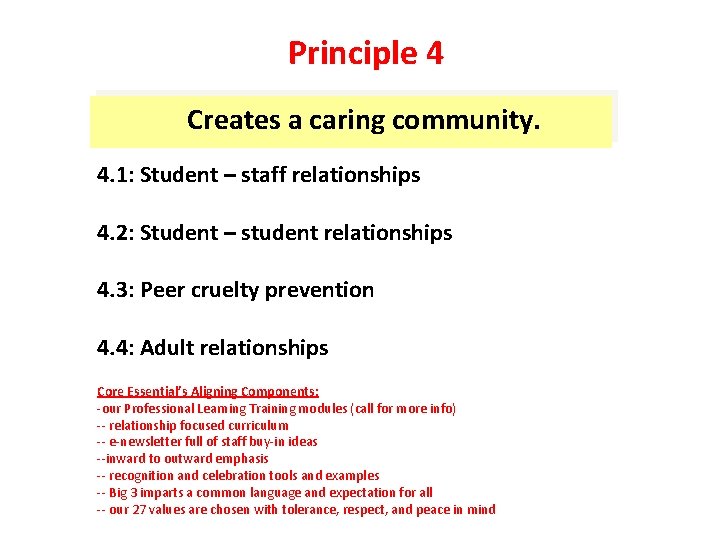 Principle 4

Creates a caring community.

4.1: Student – staff relationships

4.2: Student – student relationships

4.3: Peer cruelty prevention

4.4: Adult relationships

Core Essential's Aligning Components:
- our Professional Learning Training modules (call for more info)
-- relationship focused curriculum
-- e-newsletter full of staff buy-in ideas
--inward to outward emphasis
-- recognition and celebration tools and examples
-- Big 3 imparts a common language and expectation for all
-- our 27 values are chosen with tolerance, respect, and peace in mind